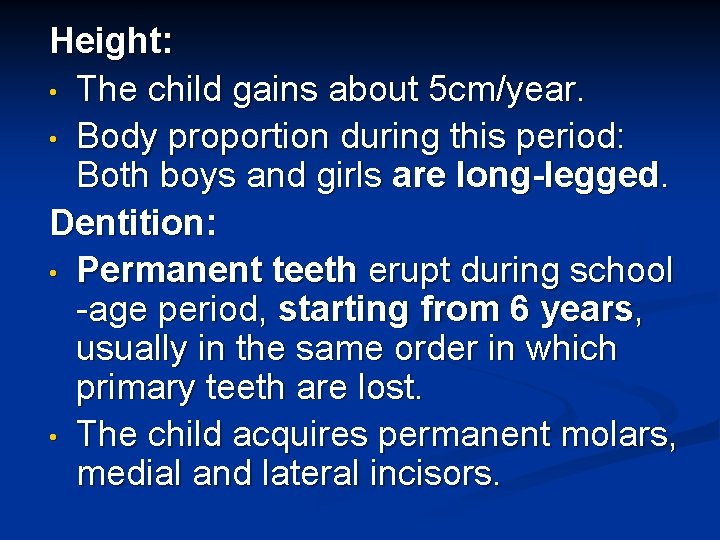 Height:

• The child gains about 5cm/year.

• Body proportion during this period: Both boys and girls are long-legged.

Dentition:

• Permanent teeth erupt during school -age period, starting from 6 years, usually in the same order in which primary teeth are lost.

• The child acquires permanent molars, medial and lateral incisors.